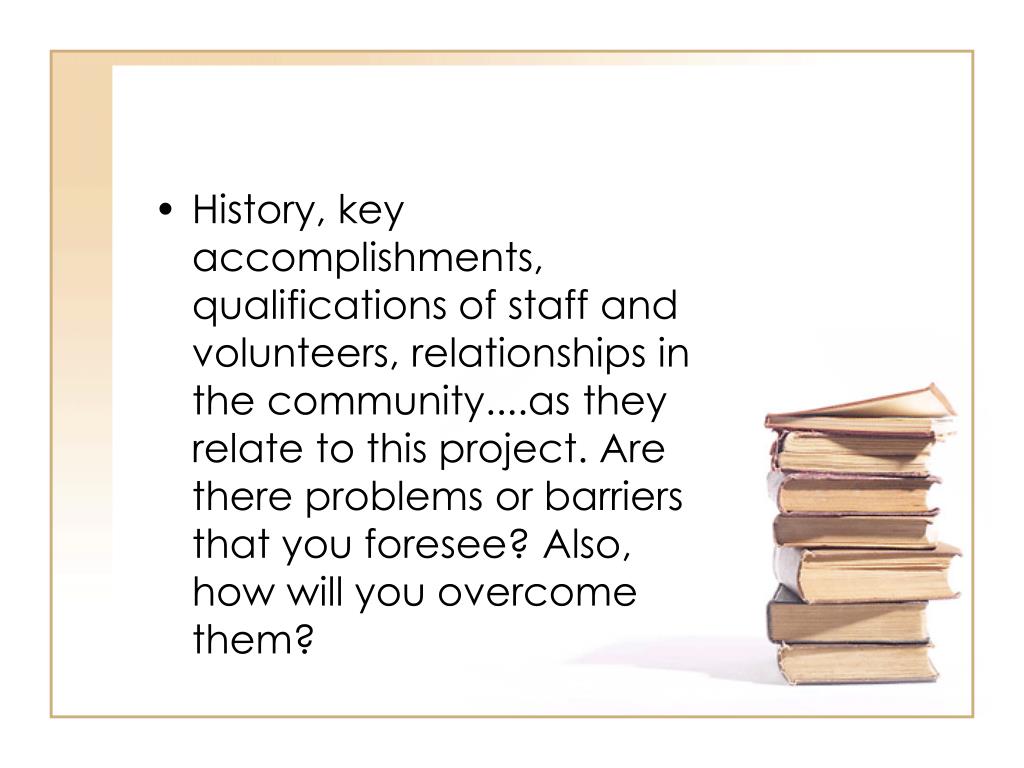 • History, key accomplishments, qualifications of staff and volunteers, relationships in the community....as they relate to this project. Are there problems or barriers that you foresee? Also, how will you overcome them?